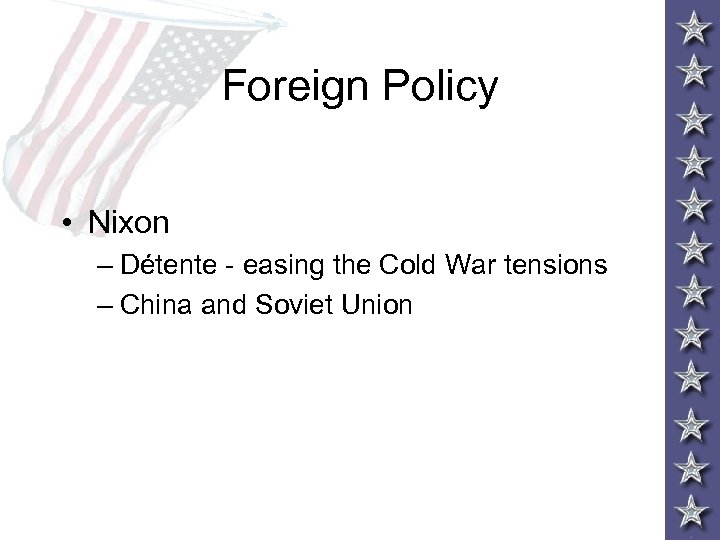 Foreign Policy

• Nixon
– Détente - easing the Cold War tensions
– China and Soviet Union